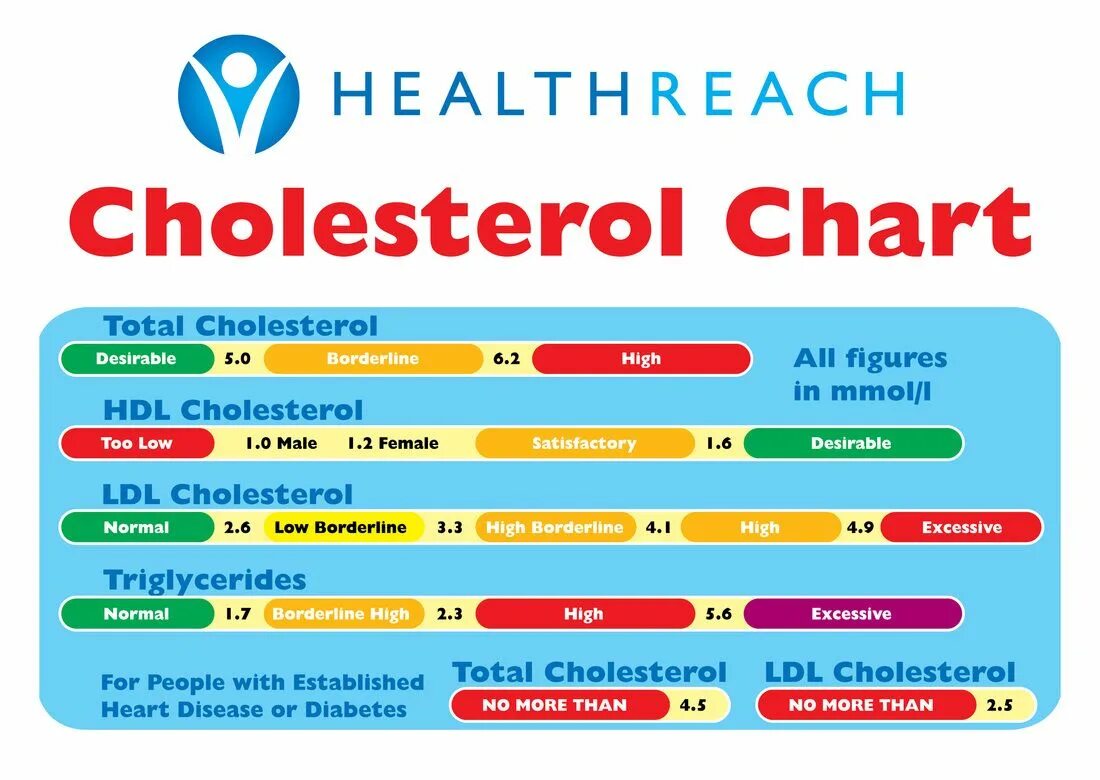 HEALTHREACH

Cholesterol Chart

Total Cholesterol
Desirable 5.0 Borderline 6.2 High

All figures in mmol/l

HDL Cholesterol
Too Low 1.0 Male 1.2 Female Satisfactory 1.6 Desirable

LDL Cholesterol
Normal 2.6 Low Borderline 3.3 High Borderline 4.1 High 4.9 Excessive

Triglycerides
Normal 1.7 Borderline High 2.3 High 5.6 Excessive

For People with Established Heart Disease or Diabetes

Total Cholesterol
NO MORE THAN 4.5

LDL Cholesterol
NO MORE THAN 2.5